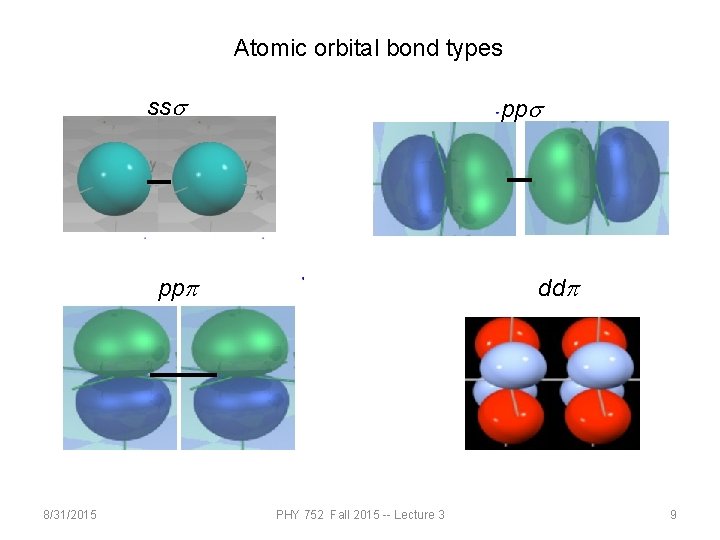 Atomic orbital bond types

$ss\sigma$

$pp\sigma$

$pp\pi$

$dd\pi$

8/31/2015

PHY 752 Fall 2015 -- Lecture 3

9